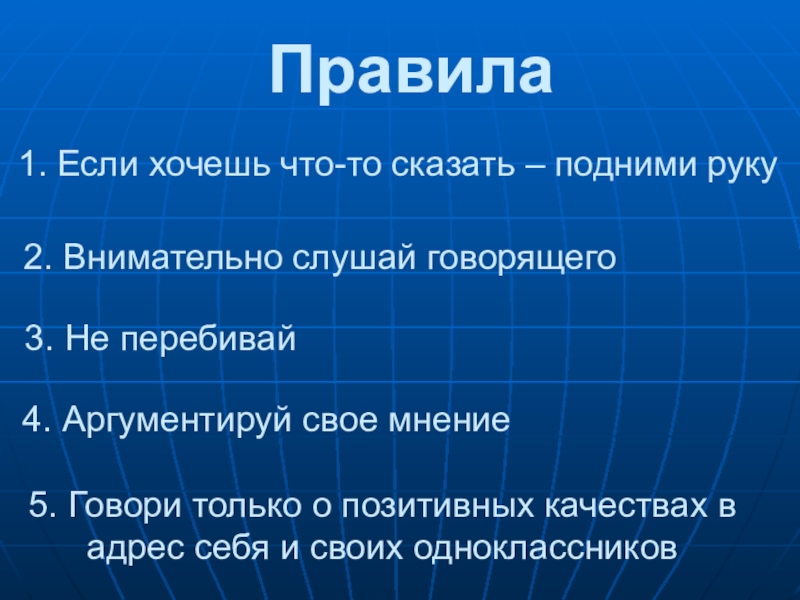 Правила

1. Если хочешь что-то сказать – подними руку

2. Внимательно слушай говорящего

3. Не перебивай

4. Аргументируй свое мнение

5. Говори только о позитивных качествах в адрес себя и своих одноклассников